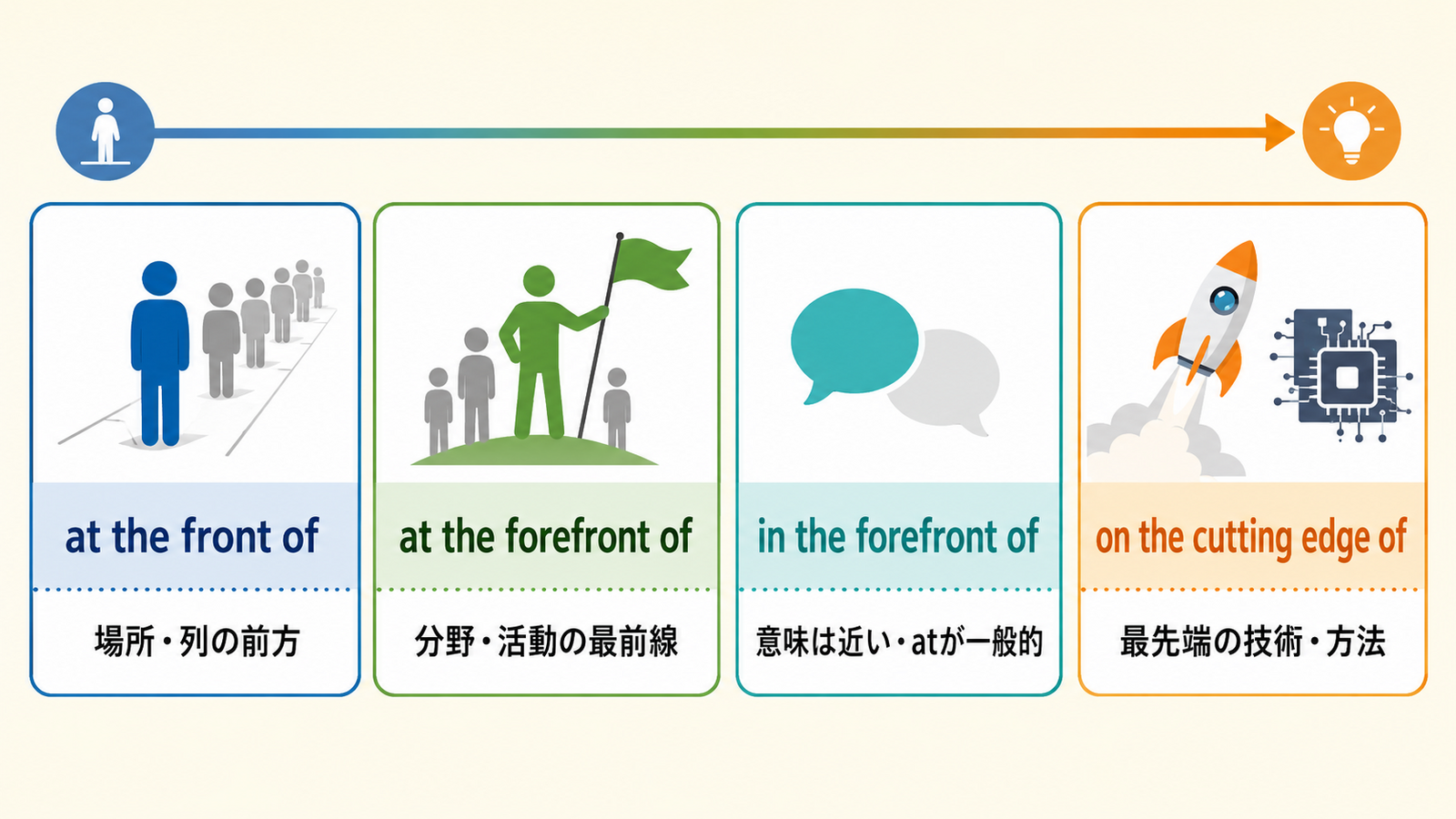 at the front of

場所・列の前方

at the forefront of

分野・活動の最前線

in the forefront of

意味は近い・atが一般的

on the cutting edge of

最先端の技術・方法